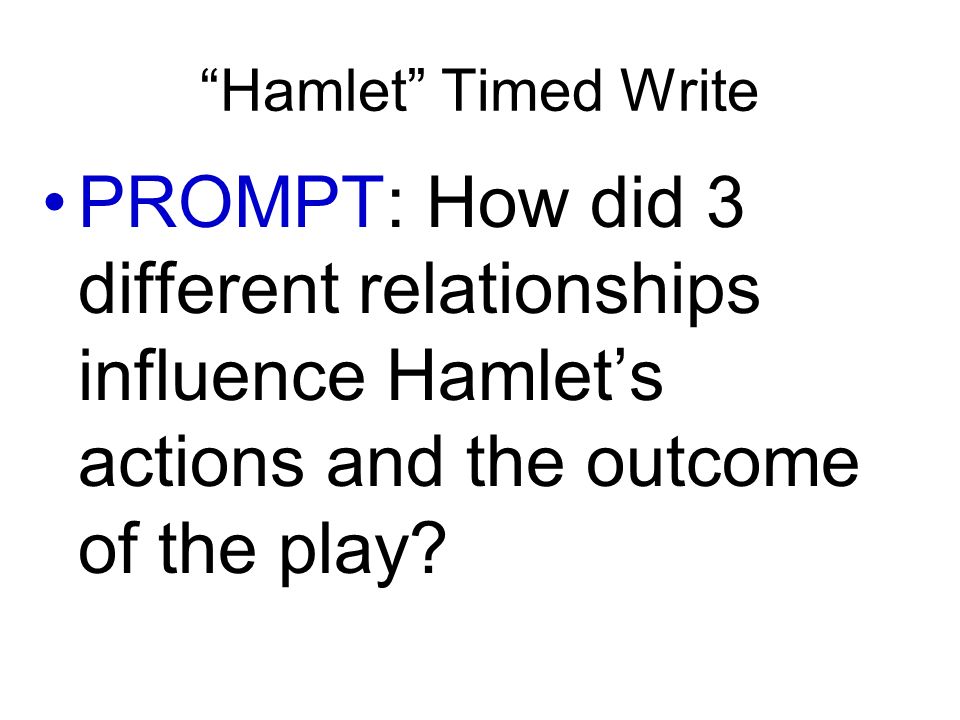 “Hamlet” Timed Write

• PROMPT: How did 3 different relationships influence Hamlet’s actions and the outcome of the play?